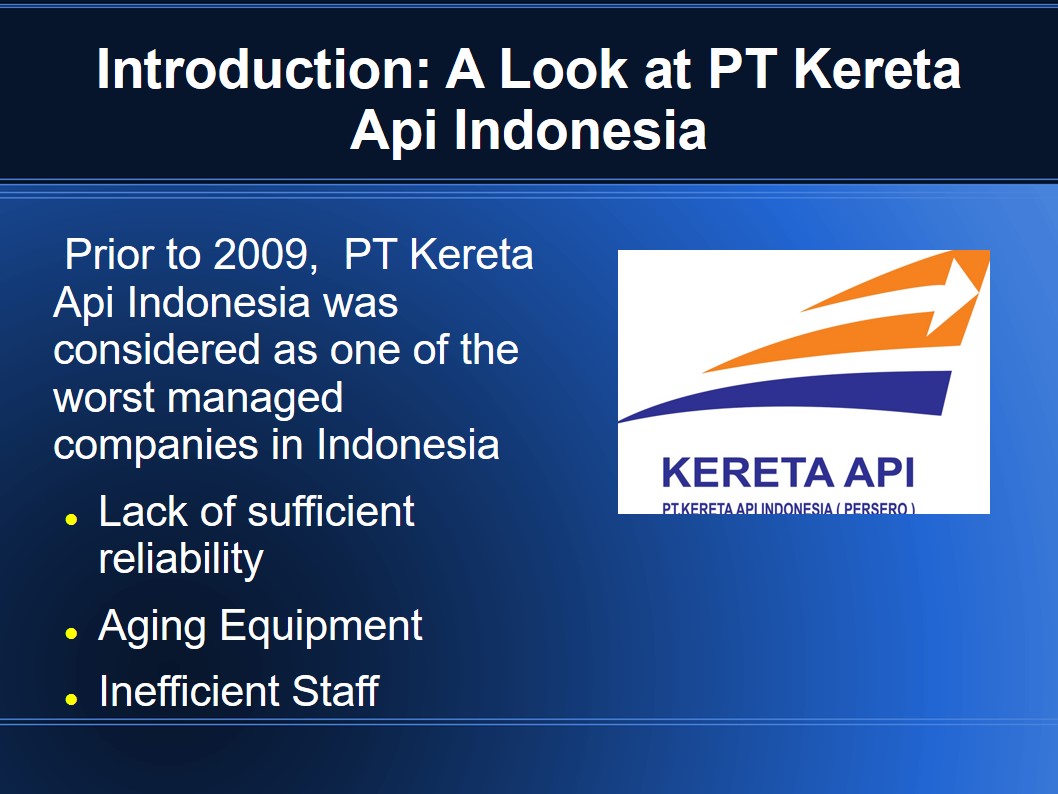 Introduction: A Look at PT Kereta Api Indonesia

Prior to 2009, PT Kereta Api Indonesia was considered as one of the worst managed companies in Indonesia

- Lack of sufficient reliability
- Aging Equipment
- Inefficient Staff

KERETA API
PT.KERETA API INDONESIA ( PERSERO )